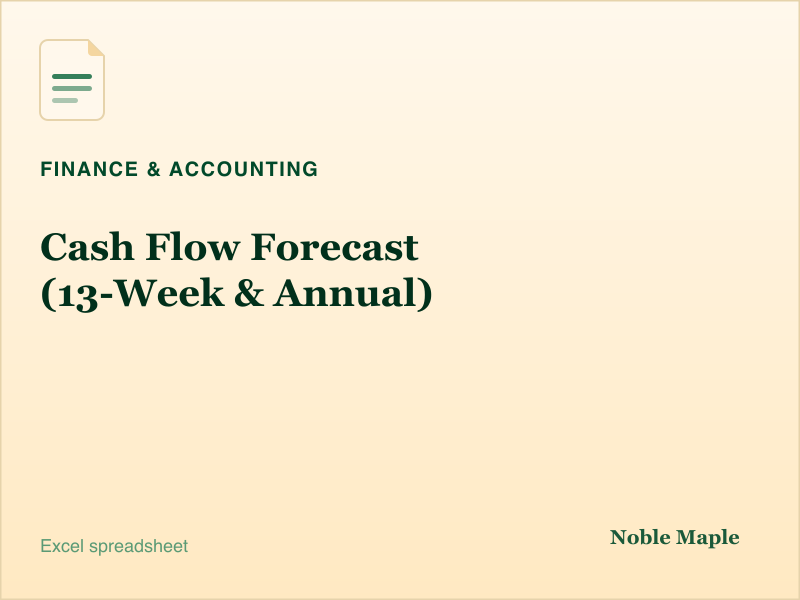 FINANCE & ACCOUNTING

Cash Flow Forecast (13-Week & Annual)

Excel spreadsheet

Noble Maple